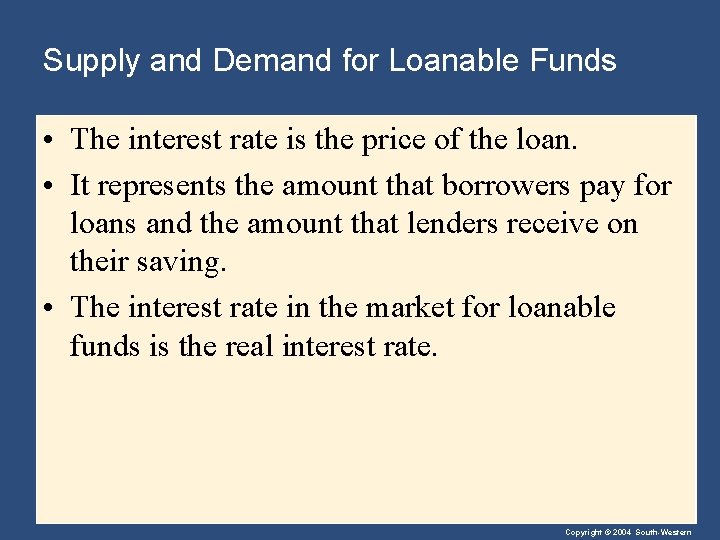 Supply and Demand for Loanable Funds

• The interest rate is the price of the loan.

• It represents the amount that borrowers pay for loans and the amount that lenders receive on their saving.

• The interest rate in the market for loanable funds is the real interest rate.

Copyright © 2004 South-Western